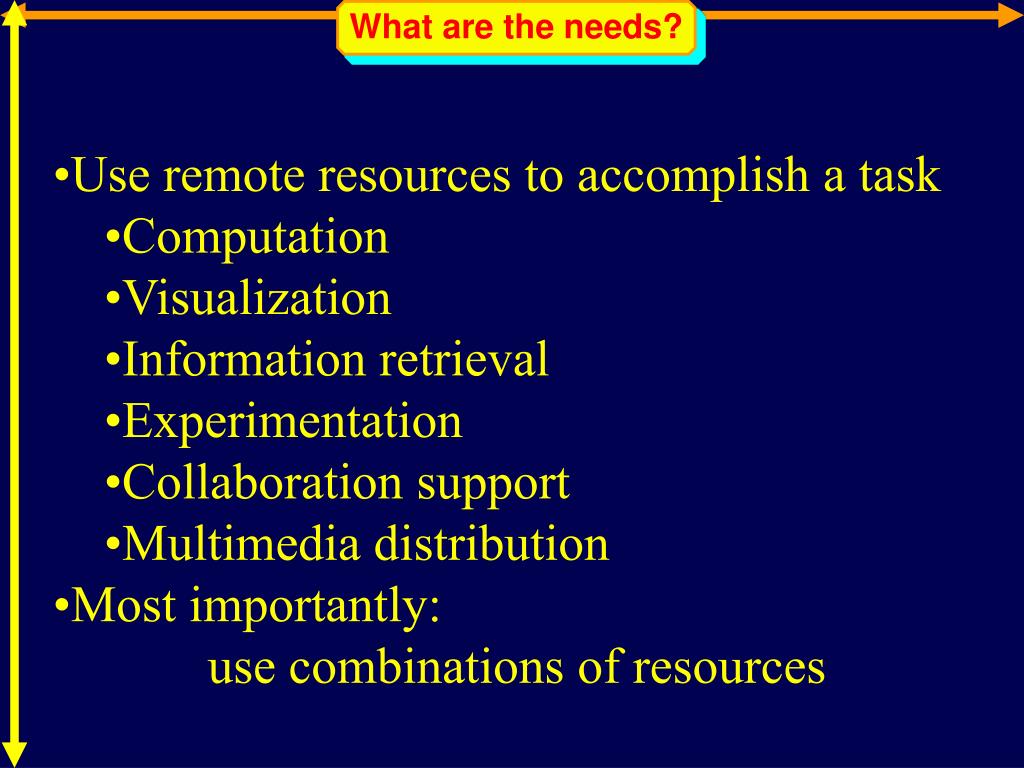 What are the needs?

•Use remote resources to accomplish a task
•Computation
•Visualization
•Information retrieval
•Experimentation
•Collaboration support
•Multimedia distribution
•Most importantly:
use combinations of resources